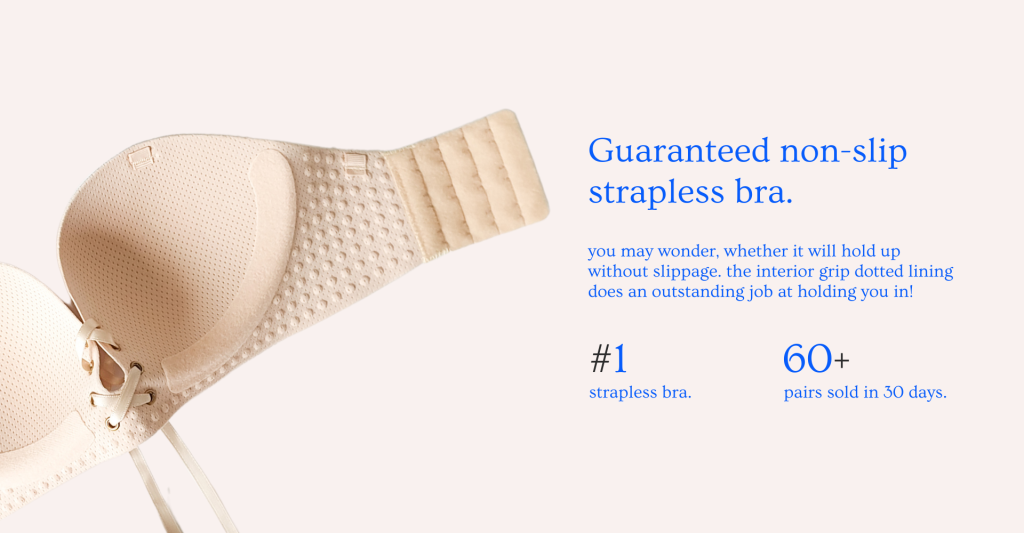 Guaranteed non-slip strapless bra.

you may wonder, whether it will hold up without slippage. the interior grip dotted lining does an outstanding job at holding you in!

#1
strapless bra.

60+
pairs sold in 30 days.